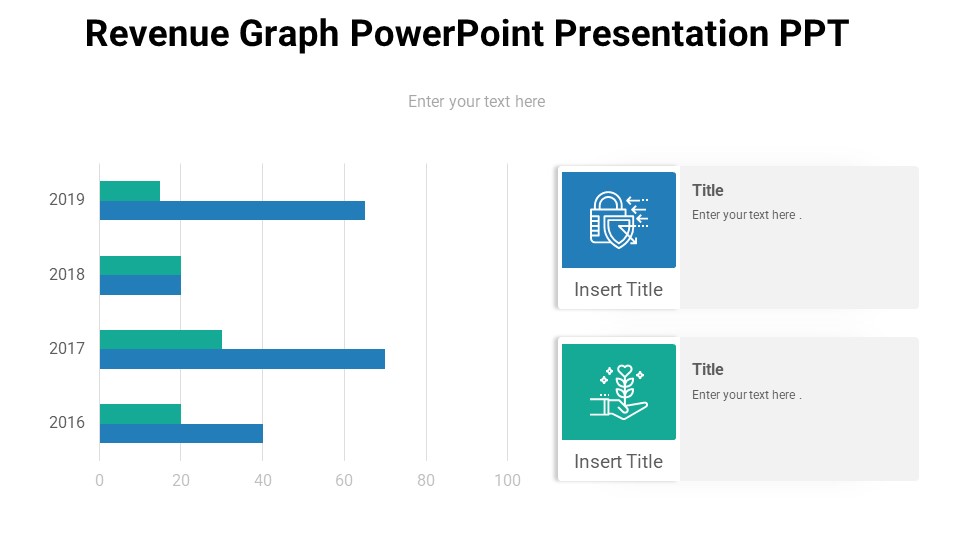 Revenue Graph PowerPoint Presentation PPT

Enter your text here

2019
2018
2017
2016
0 20 40 60 80 100

Insert Title
Title
Enter your text here .

Insert Title
Title
Enter your text here .